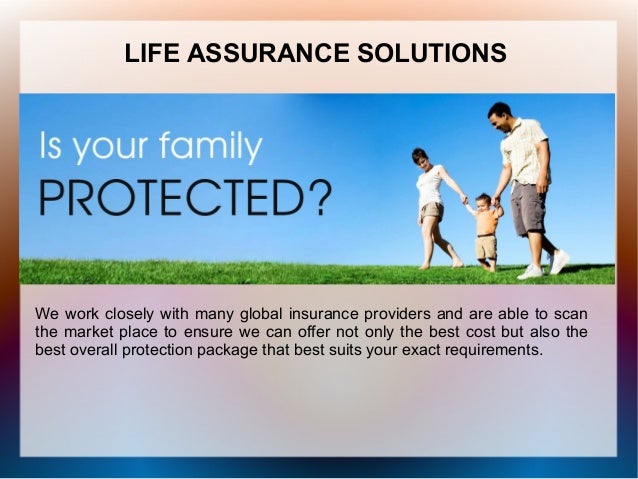 LIFE ASSURANCE SOLUTIONS

Is your family
PROTECTED?

We work closely with many global insurance providers and are able to scan the market place to ensure we can offer not only the best cost but also the best overall protection package that best suits your exact requirements.